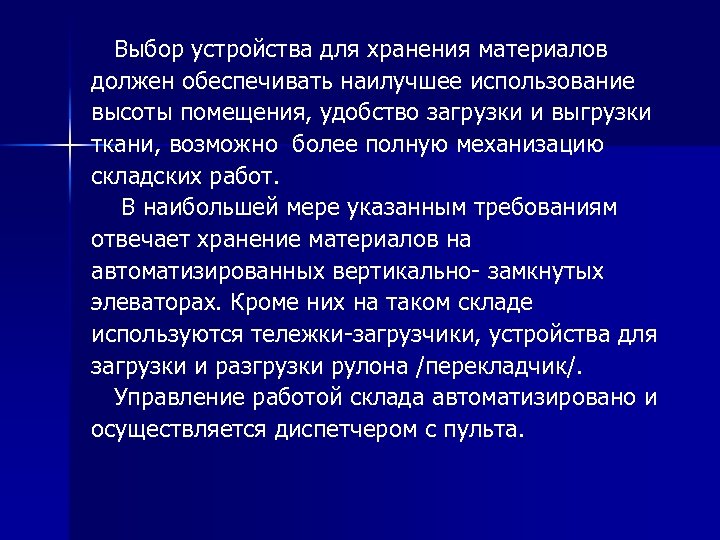 Выбор устройства для хранения материалов должен обеспечивать наилучшее использование высоты помещения, удобство загрузки и выгрузки ткани, возможно  более полную механизацию складских работ.

В наибольшей мере указанным требованиям отвечает хранение материалов на автоматизированных вертикально- замкнутых элеваторах. Кроме них на таком складе используются тележки-загрузчики, устройства для загрузки и разгрузки рулона /перекладчик/.

Управление работой склада автоматизировано и осуществляется диспетчером с пульта.